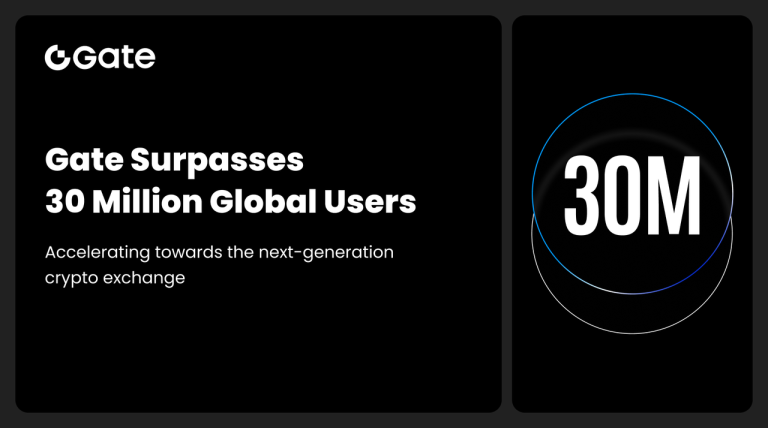 Gate

Gate Surpasses 30 Million Global Users

Accelerating towards the next-generation crypto exchange

30M